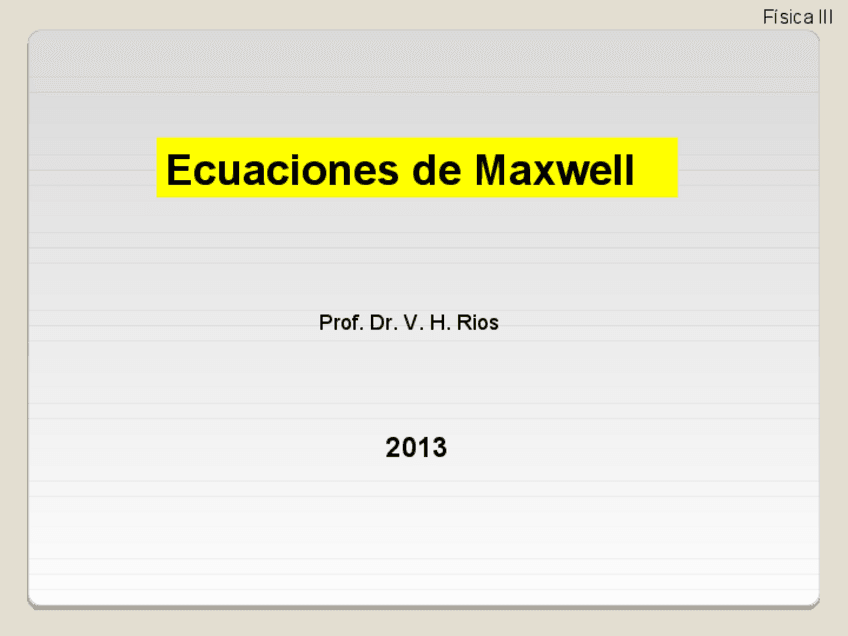 Física III

Ecuaciones de Maxwell

Prof. Dr. V. H. Rios

2013